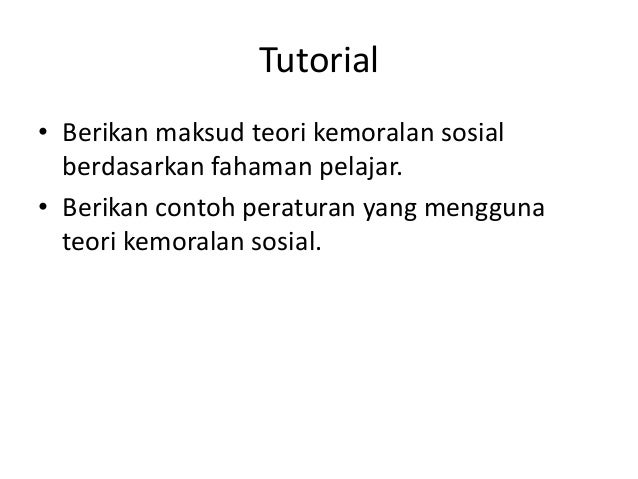 Tutorial

• Berikan maksud teori kemoralan sosial berdasarkan fahaman pelajar.
• Berikan contoh peraturan yang mengguna teori kemoralan sosial.